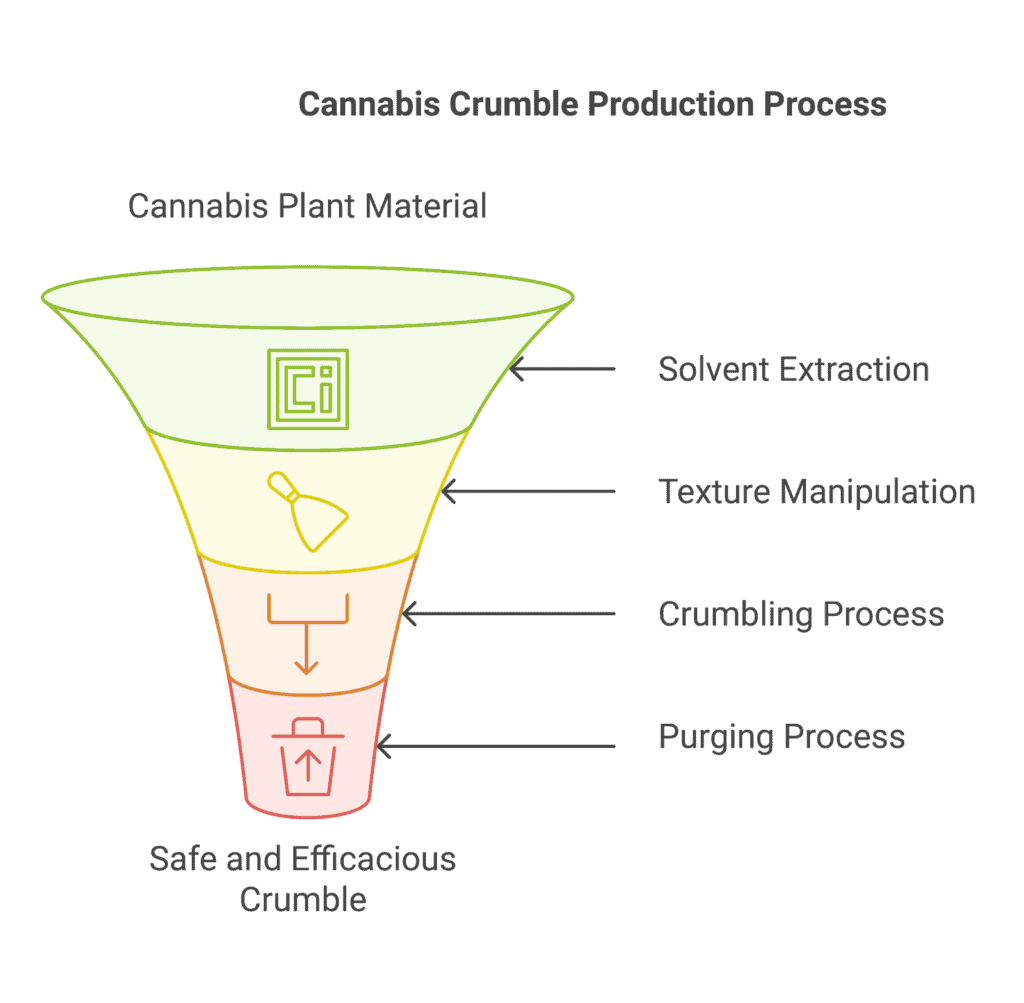 Cannabis Crumble Production Process

Cannabis Plant Material

Ci

Solvent Extraction

Texture Manipulation

Crumbling Process

Purging Process

Safe and Efficacious Crumble